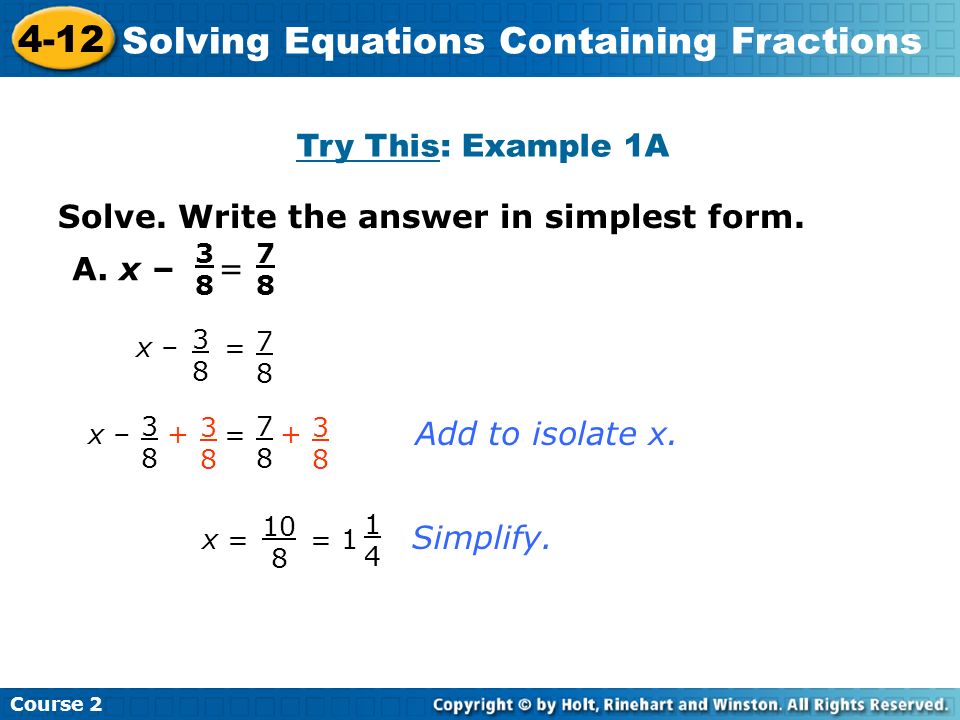 4-12 Solving Equations Containing Fractions

Try This: Example 1A

Solve. Write the answer in simplest form.

A. $x - \frac{3}{8} = \frac{7}{8}$

$x - \frac{3}{8} = \frac{7}{8}$

$x - \frac{3}{8} + \frac{3}{8} = \frac{7}{8} + \frac{3}{8}$ Add to isolate x.

$x = \frac{10}{8} = 1\frac{1}{4}$ Simplify.

Course 2

Copyright © by Holt, Rinehart and Winston. All Rights Reserved.